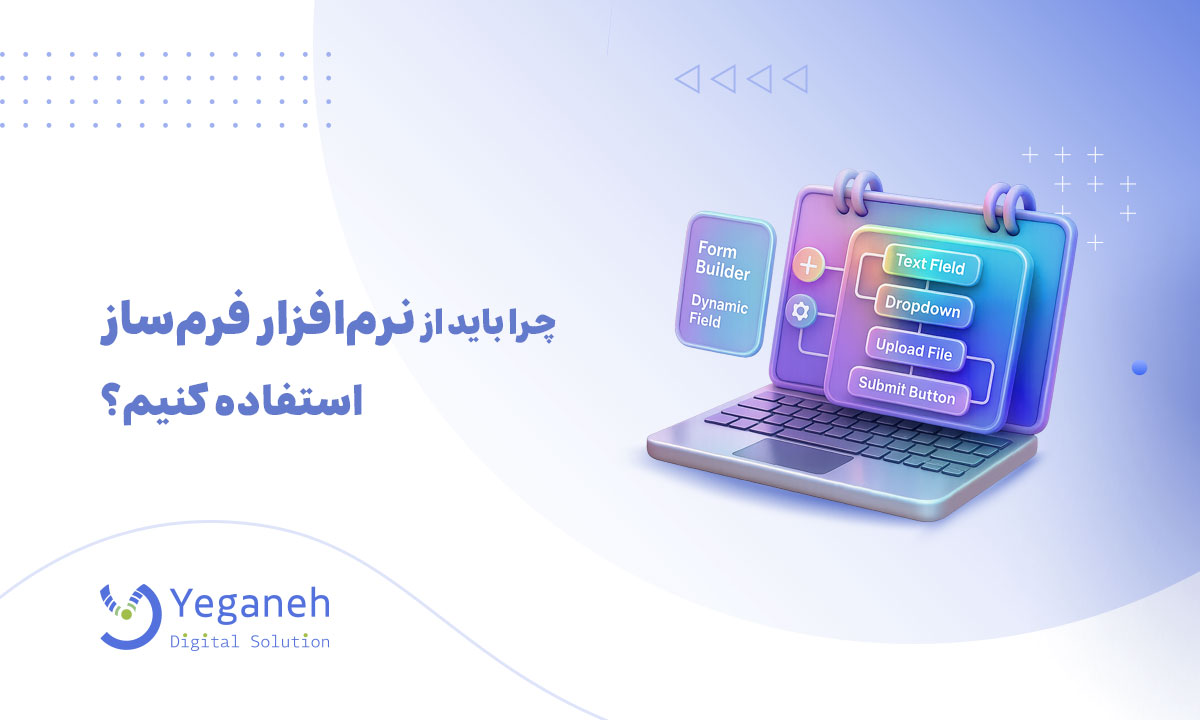 چرا باید از نرم‌افزار فرم‌ساز استفاده کنیم؟

Form Builder

Dynamic Field

Text Field

Dropdown

Upload File

Submit Button

Yeganeh
Digital Solution